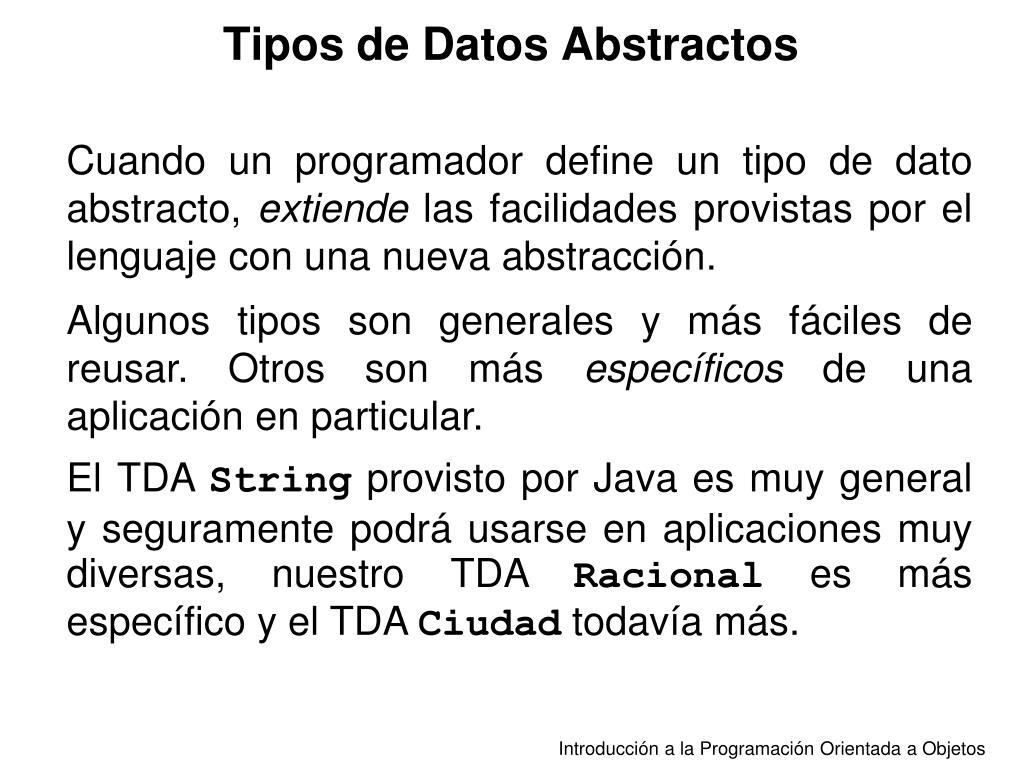 Tipos de Datos Abstractos

Cuando un programador define un tipo de dato abstracto, extiende las facilidades provistas por el lenguaje con una nueva abstracción.

Algunos tipos son generales y más fáciles de reusar. Otros son más específicos de una aplicación en particular.

El TDA String provisto por Java es muy general y seguramente podrá usarse en aplicaciones muy diversas, nuestro TDA Racional es más específico y el TDA Ciudad todavía más.

Introducción a la Programación Orientada a Objetos